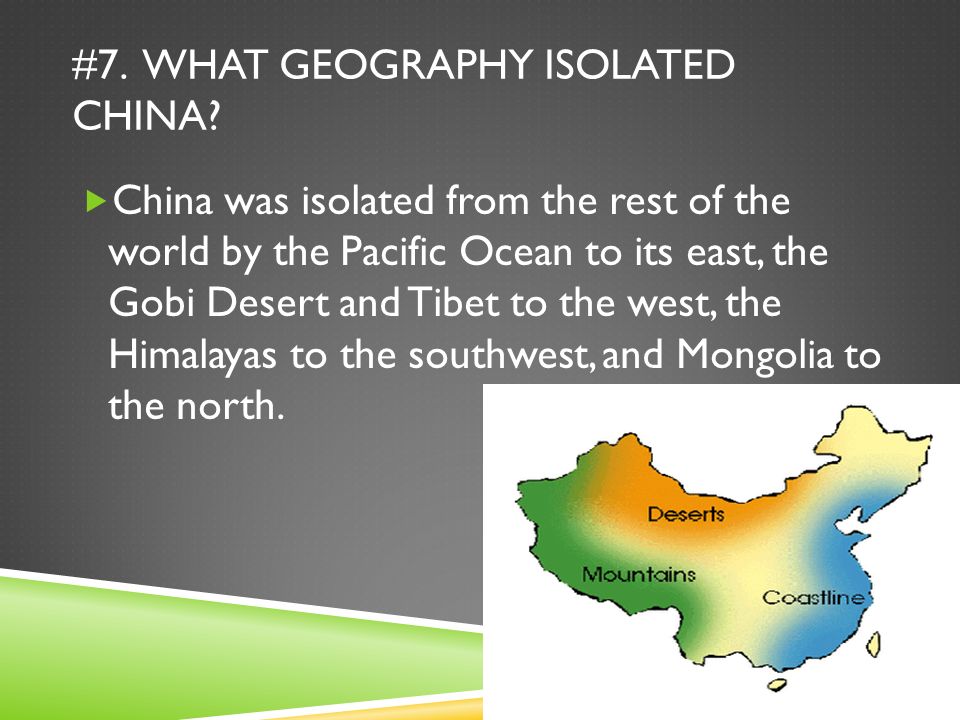 #7. WHAT GEOGRAPHY ISOLATED CHINA?

China was isolated from the rest of the world by the Pacific Ocean to its east, the Gobi Desert and Tibet to the west, the Himalayas to the southwest, and Mongolia to the north.

Deserts

Mountains

Coastline